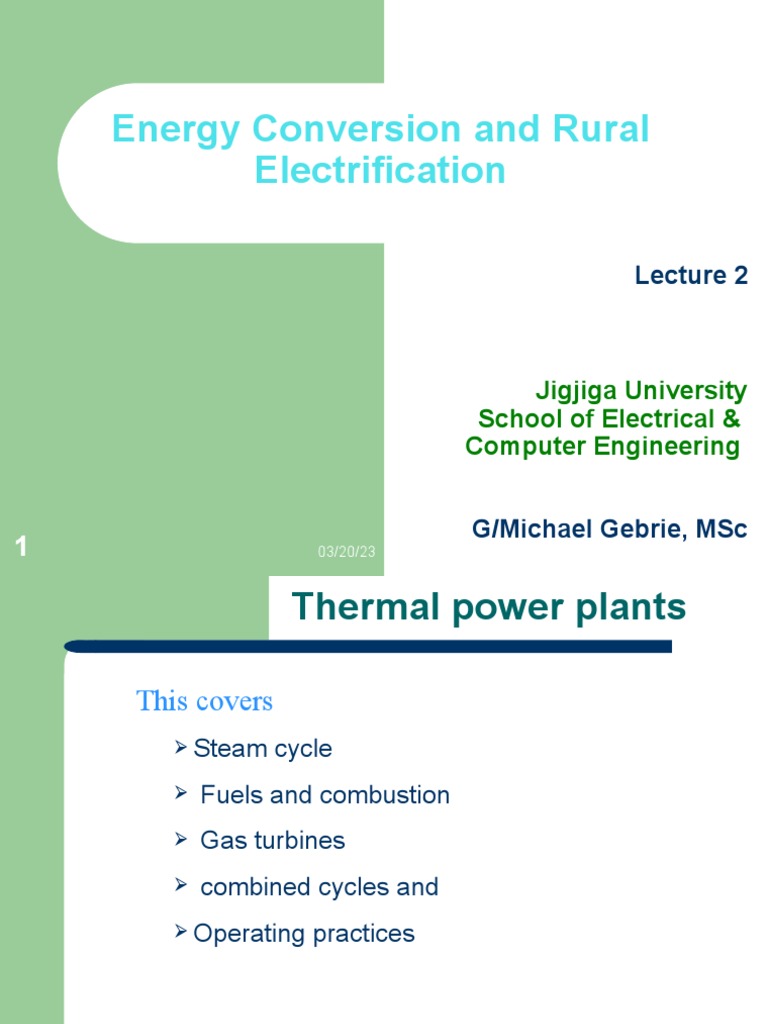 Energy Conversion and Rural Electrification

Lecture 2

Jigjiga University
School of Electrical & Computer Engineering

G/Michael Gebrie, MSc

1

03/20/23

Thermal power plants

This covers

➢ Steam cycle

➢ Fuels and combustion

➢ Gas turbines

➢ combined cycles and

➢ Operating practices